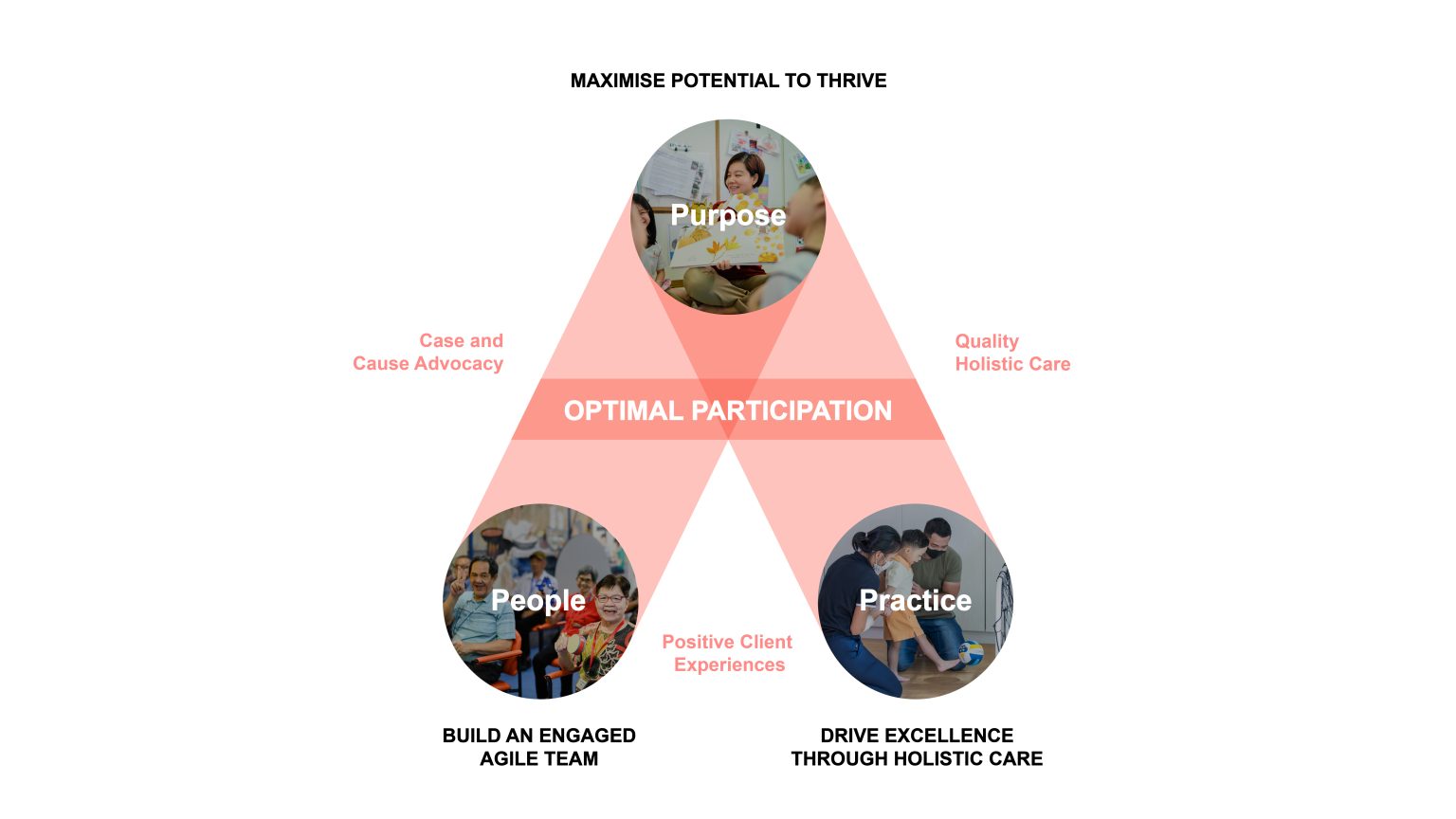 MAXIMISE POTENTIAL TO THRIVE

Purpose

Case and Cause Advocacy

Quality Holistic Care

OPTIMAL PARTICIPATION

People

Practice

Positive Client Experiences

BUILD AN ENGAGED AGILE TEAM

DRIVE EXCELLENCE THROUGH HOLISTIC CARE